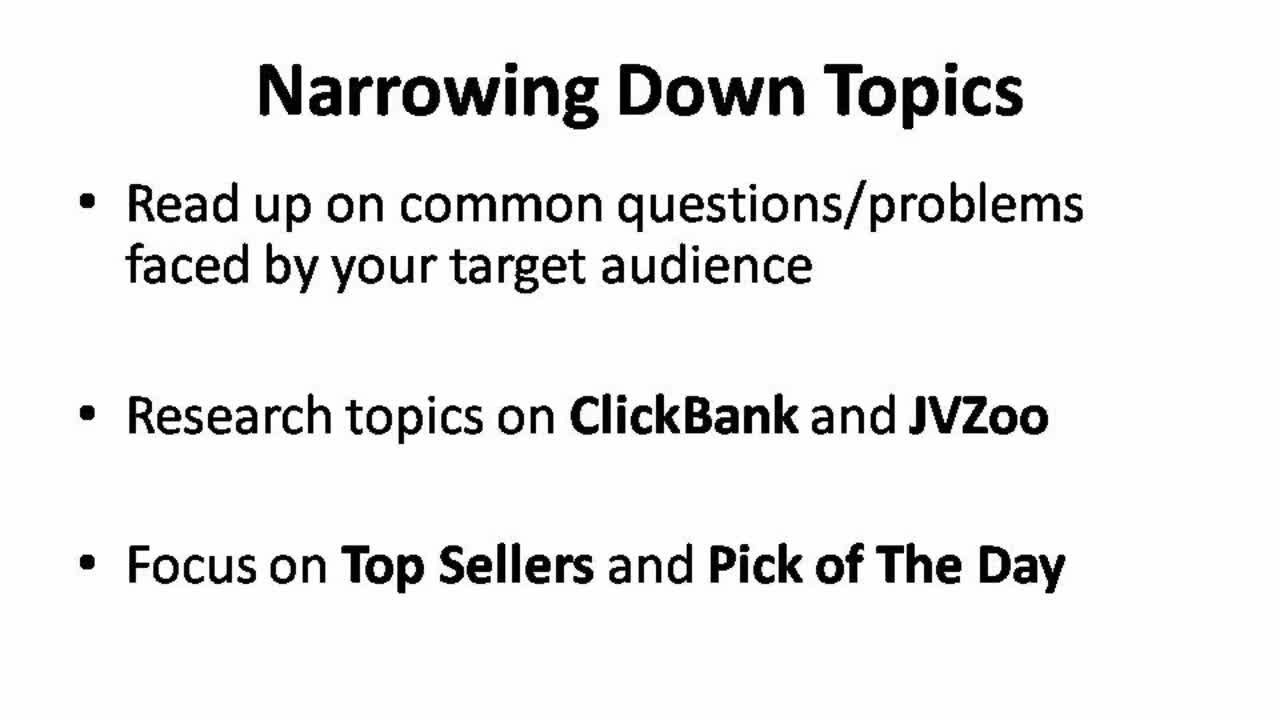 Narrowing Down Topics

• Read up on common questions/problems faced by your target audience

• Research topics on ClickBank and JVZoo

• Focus on Top Sellers and Pick of The Day